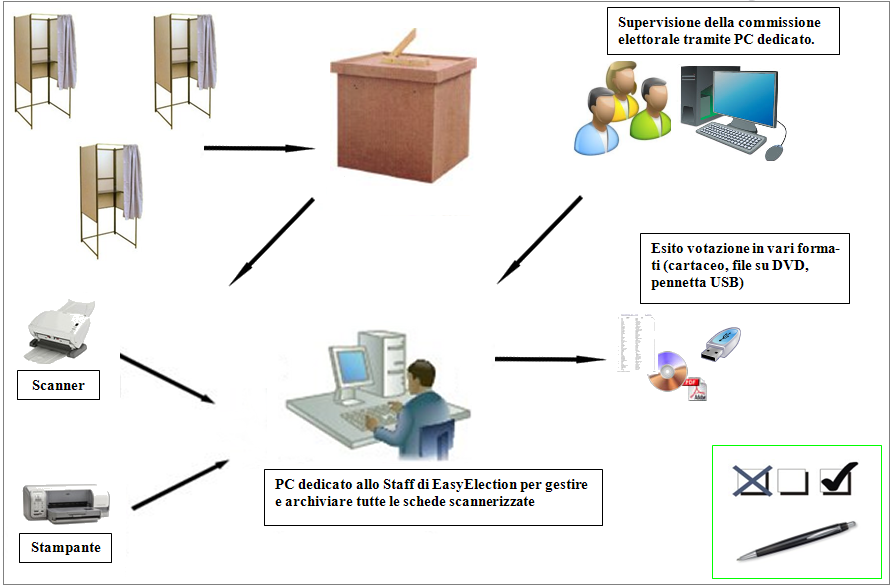 Supervisione della commissione elettorale tramite PC dedicato.

Esito votazione in vari formati (cartaceo, file su DVD, pennetta USB)

Scanner

PC dedicato allo Staff di EasyElection per gestire e archiviare tutte le schede scannerizzate

Stampante